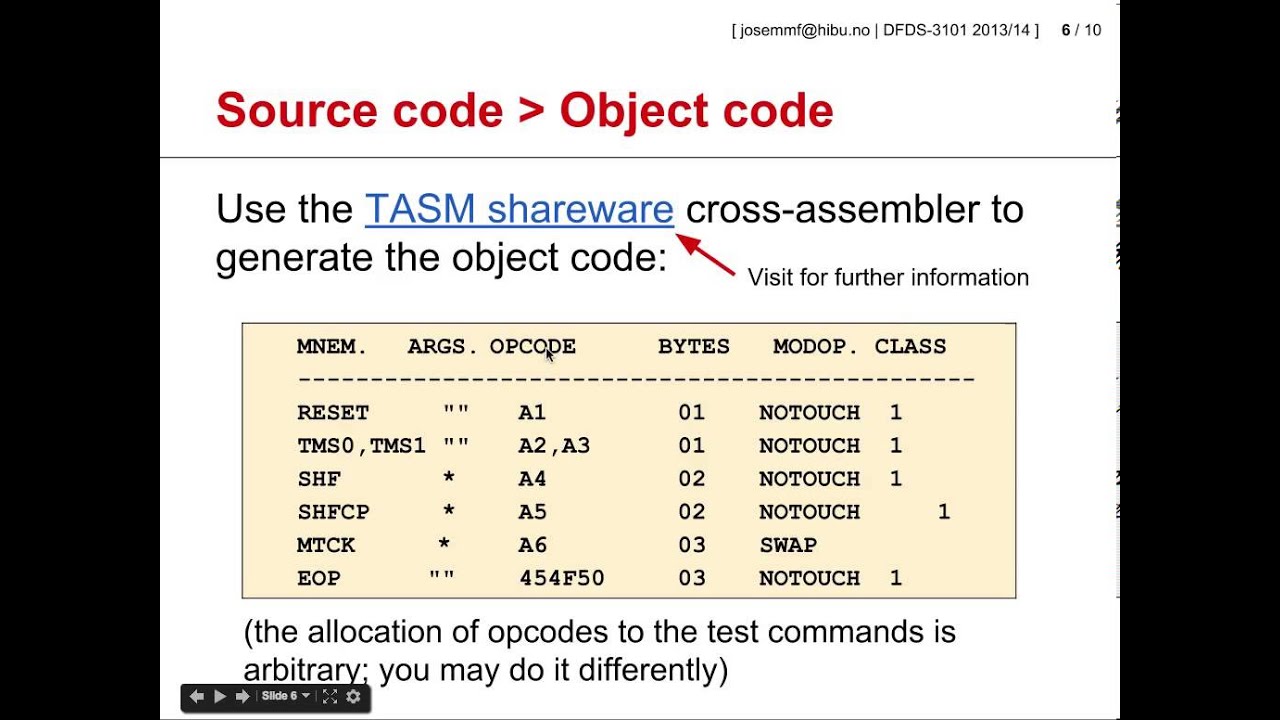 [ josemmf@hibu.no | DFDS-3101 2013/14 ] 6 / 10

Source code > Object code

Use the TASM shareware cross-assembler to generate the object code:

Visit for further information

| MNEM. | ARGS. | OPCODE | BYTES | MODOP. | CLASS |
|---|---|---|---|---|---|
| RESET | "" | A1 | 01 | NOTOUCH | 1 |
| TMS0,TMS1 | "" | A2,A3 | 01 | NOTOUCH | 1 |
| SHF | * | A4 | 02 | NOTOUCH | 1 |
| SHFCP | * | A5 | 02 | NOTOUCH | 1 |
| MTCK | * | A6 | 03 | SWAP | |
| EOP | "" | 454F50 | 03 | NOTOUCH | 1 |

(the allocation of opcodes to the test commands is arbitrary; you may do it differently)

Slide 6